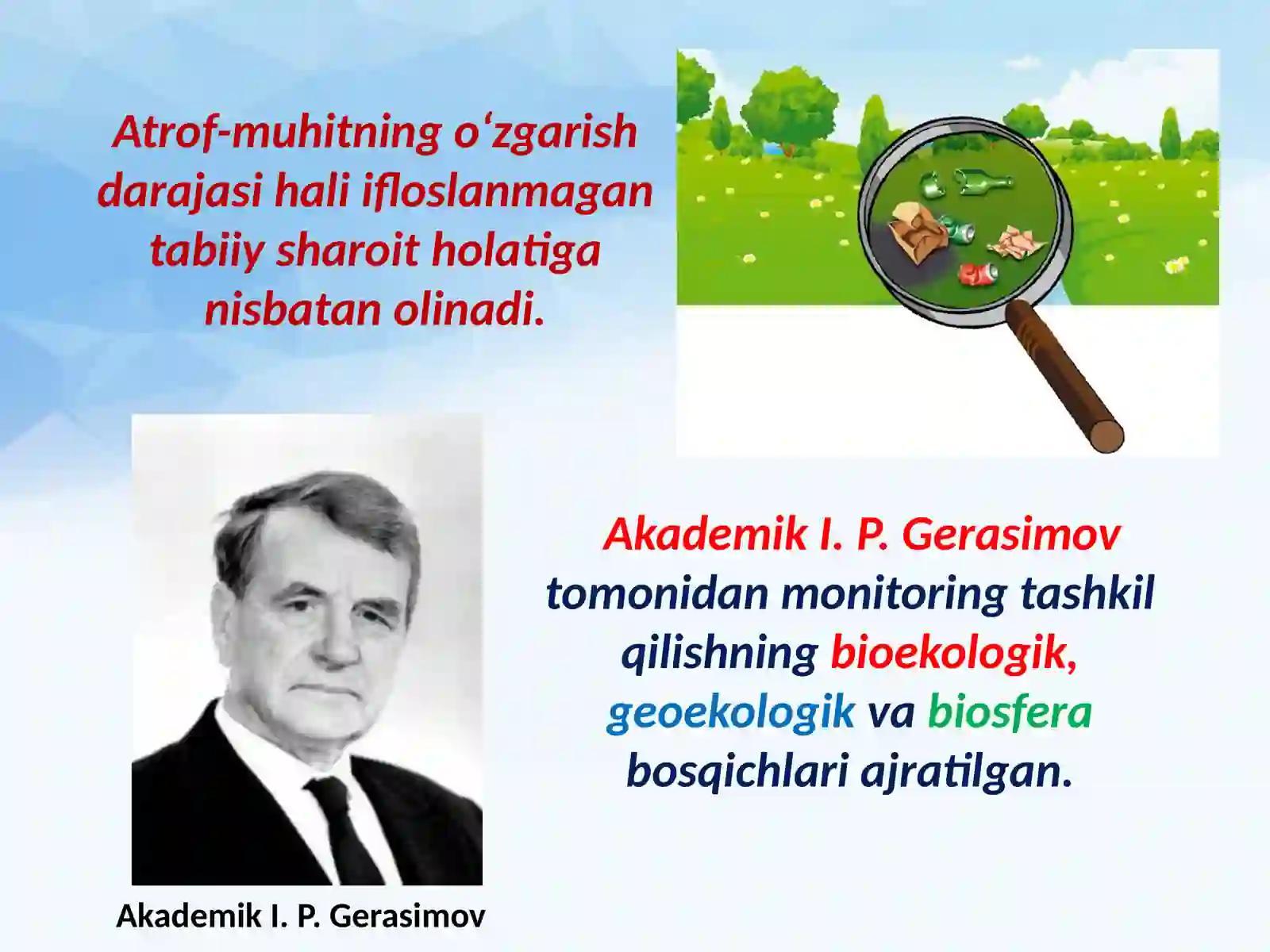 Atrof-muhitning o‘zgarish darajasi hali ifloslanmagan tabiiy sharoit holatiga nisbatan olinadi.

Akademik I. P. Gerasimov tomonidan monitoring tashkil qilishning bioekologik, geoekologik va biosfera bosqichlari ajratilgan.

Akademik I. P. Gerasimov